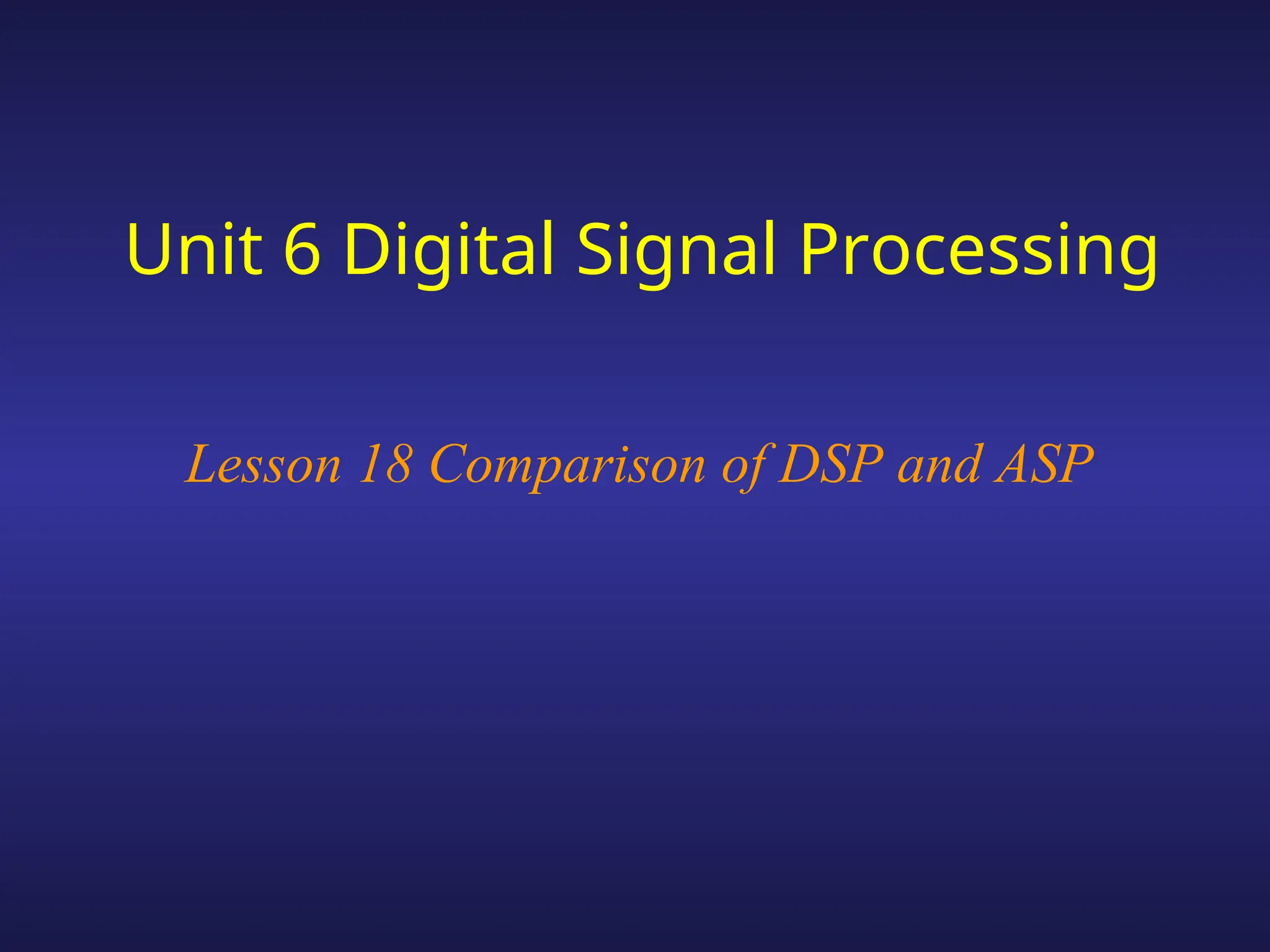 Unit 6 Digital Signal Processing

Lesson 18 Comparison of DSP and ASP